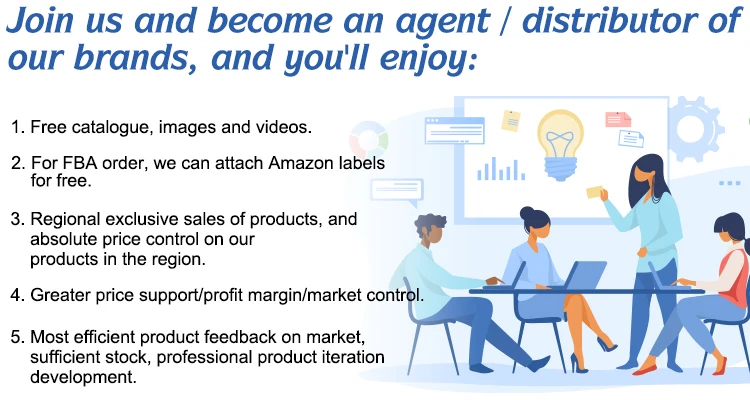 Join us and become an agent / distributor of our brands, and you'll enjoy:

1. Free catalogue, images and videos.

2. For FBA order, we can attach Amazon labels for free.

3. Regional exclusive sales of products, and absolute price control on our products in the region.

4. Greater price support/profit margin/market control.

5. Most efficient product feedback on market, sufficient stock, professional product iteration development.